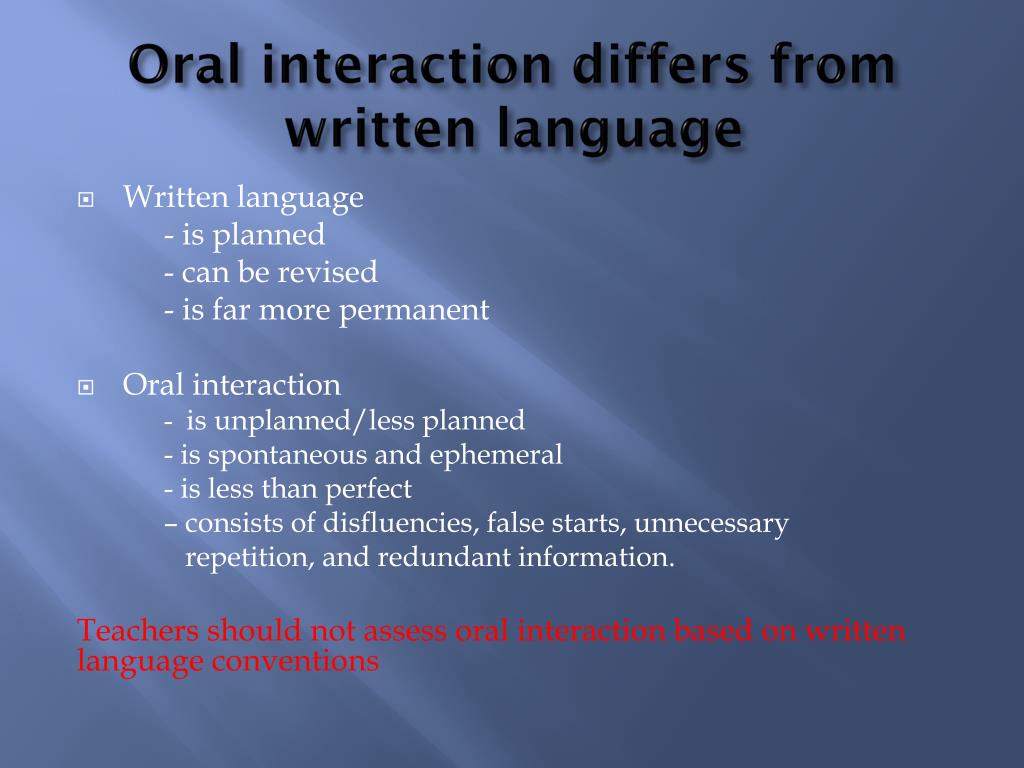 Oral interaction differs from written language

Written language
- is planned
- can be revised
- is far more permanent

Oral interaction
- is unplanned/less planned
- is spontaneous and ephemeral
- is less than perfect
– consists of disfluencies, false starts, unnecessary repetition, and redundant information.

Teachers should not assess oral interaction based on written language conventions